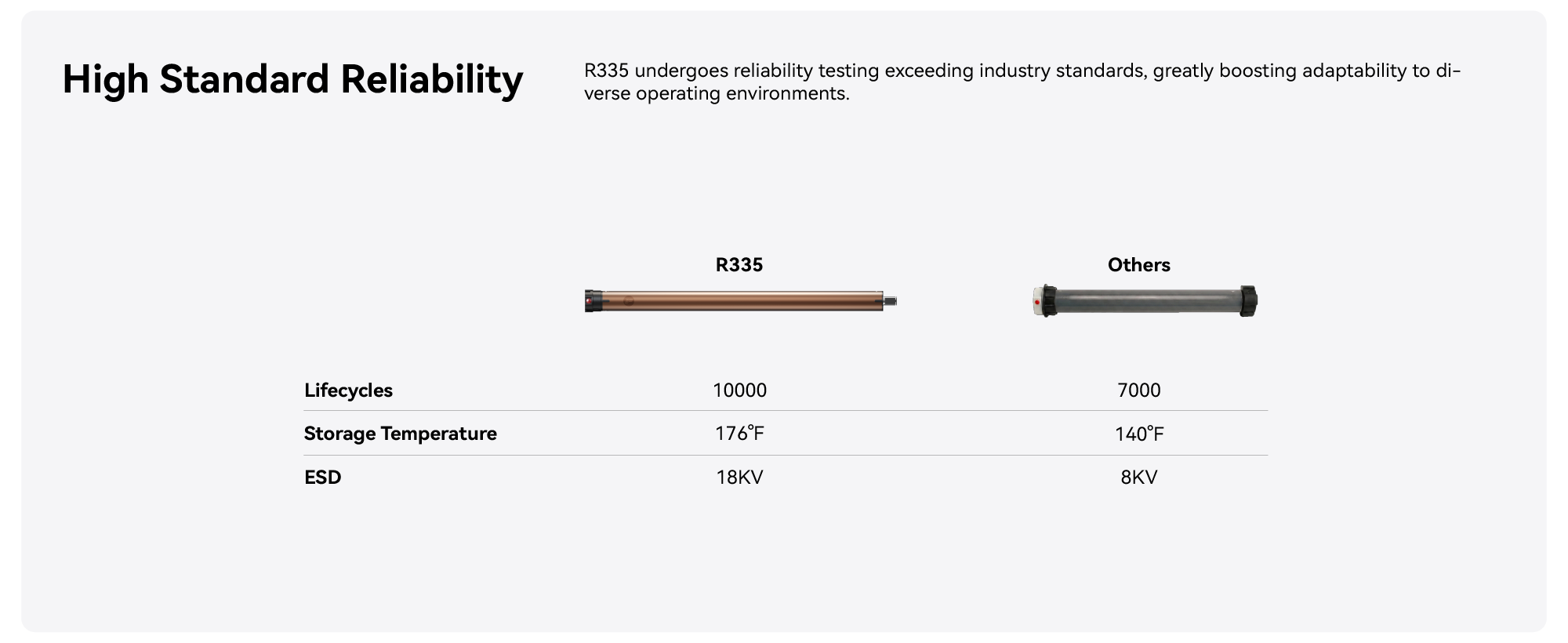 High Standard Reliability

R335 undergoes reliability testing exceeding industry standards, greatly boosting adaptability to diverse operating environments.

| | R335 | Others |
|---|---|---|
| Lifecycles | 10000 | 7000 |
| Storage Temperature | 176°F | 140°F |
| ESD | 18KV | 8KV |